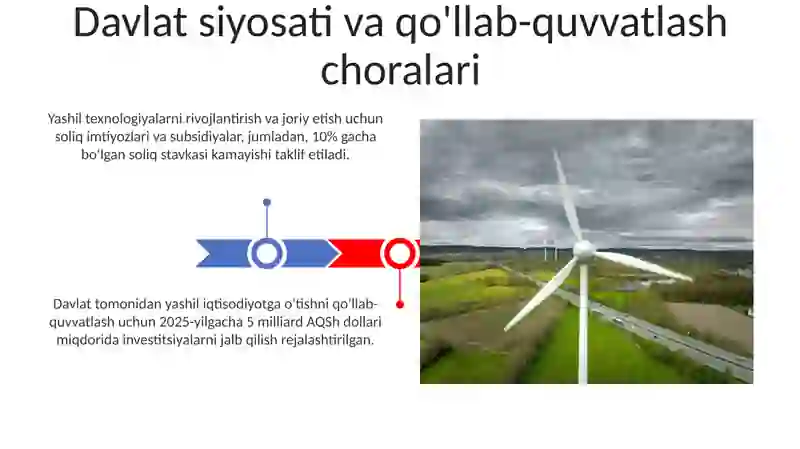 Davlat siyosati va qo'llab-quvvatlash choralari

Yashil texnologiyalarni rivojlantirish va joriy etish uchun soliq imtiyozlari va subsidiyalar, jumladan, 10% gacha bo'lgan soliq stavkasi kamayishi taklif etiladi.

Davlat tomonidan yashil iqtisodiyotga o'tishni qo'llab-quvvatlash uchun 2025-yilgacha 5 milliard AQSh dollari miqdorida investitsiyalarni jalb qilish rejalashtirilgan.